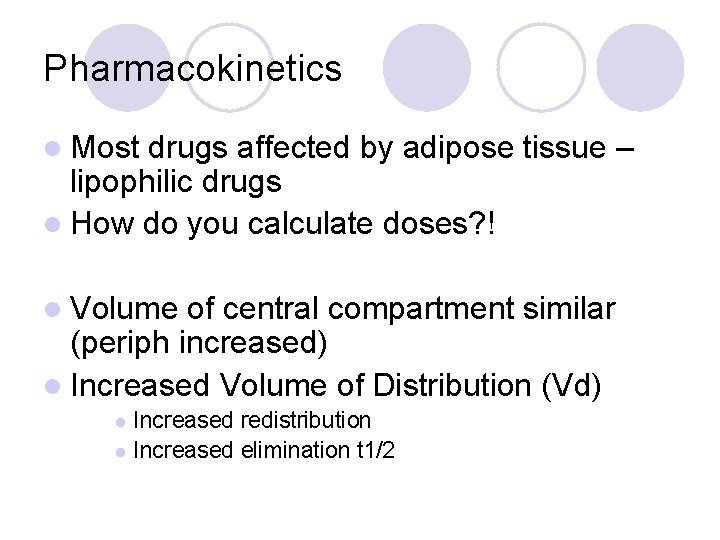 Pharmacokinetics

- Most drugs affected by adipose tissue – lipophilic drugs
- How do you calculate doses?!

- Volume of central compartment similar (periph increased)
- Increased Volume of Distribution (Vd)
  - Increased redistribution
  - Increased elimination t1/2